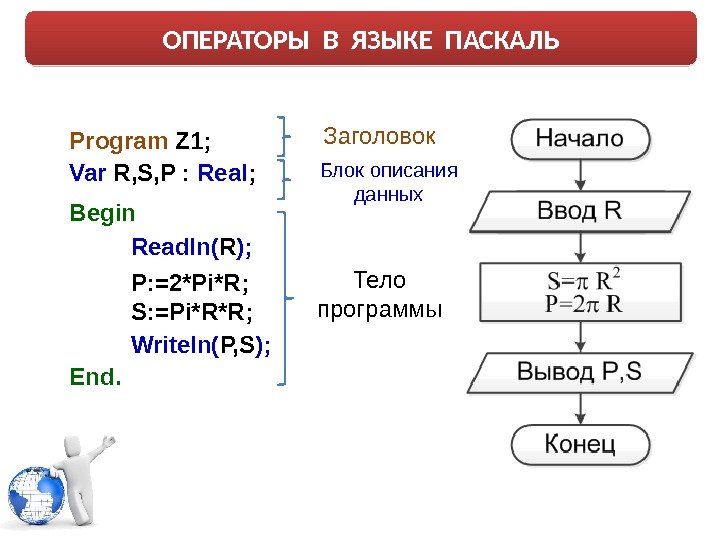 ОПЕРАТОРЫ В ЯЗЫКЕ ПАСКАЛЬ

Program Z1;
Var R,S,P : Real;
Begin
Readln(R);
P:=2*Pi*R;
S:=Pi*R*R;
Writeln(P,S);
End.

Заголовок

Блок описания данных

Тело программы

Начало

Ввод R

$S=\pi R^2$
$P=2\pi R$

Вывод P,S

Конец